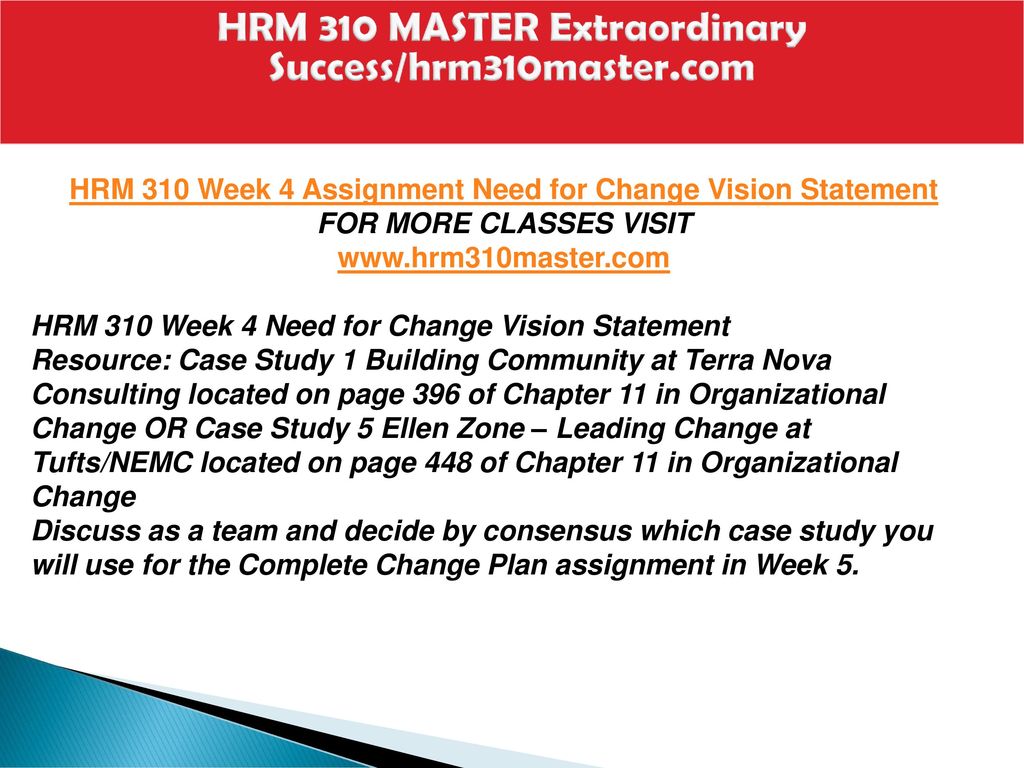 HRM 310 MASTER Extraordinary Success/hrm310master.com

HRM 310 Week 4 Assignment Need for Change Vision Statement
FOR MORE CLASSES VISIT
www.hrm310master.com

HRM 310 Week 4 Need for Change Vision Statement
Resource: Case Study 1 Building Community at Terra Nova Consulting located on page 396 of Chapter 11 in Organizational Change OR Case Study 5 Ellen Zone – Leading Change at Tufts/NEMC located on page 448 of Chapter 11 in Organizational Change
Discuss as a team and decide by consensus which case study you will use for the Complete Change Plan assignment in Week 5.